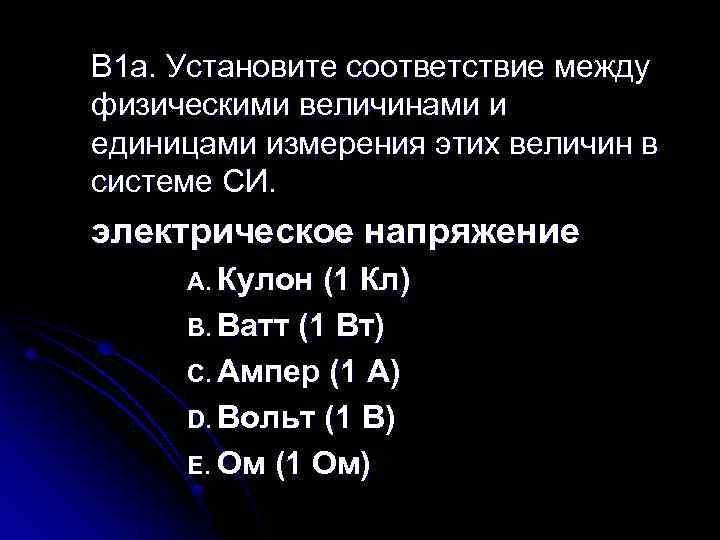 В1а. Установите соответствие между физическими величинами и единицами измерения этих величин в системе СИ.

электрическое напряжение

A. Кулон (1 Кл)
B. Ватт (1 Вт)
C. Ампер (1 А)
D. Вольт (1 В)
E. Ом (1 Ом)